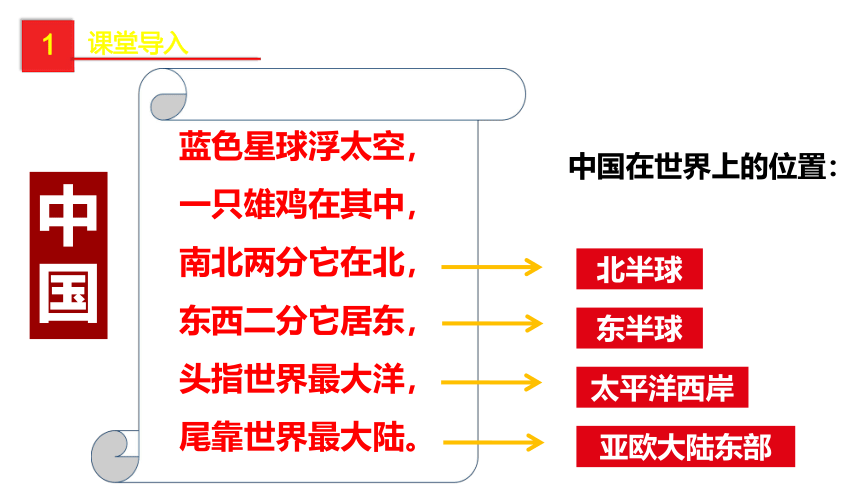 1 课堂导入

中国

蓝色星球浮太空，
一只雄鸡在其中，
南北两分它在北，
东西二分它居东，
头指世界最大洋，
尾靠世界最大陆。

中国在世界上的位置：

北半球

东半球

太平洋西岸

亚欧大陆东部